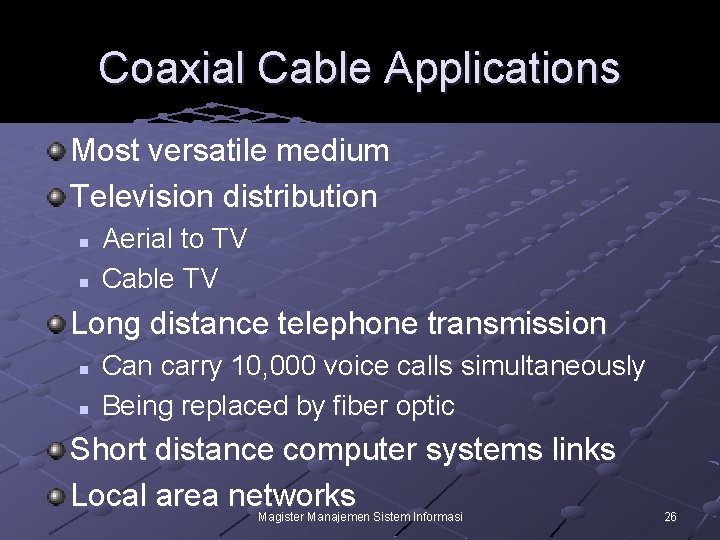 Coaxial Cable Applications

Most versatile medium

Television distribution

Aerial to TV

Cable TV

Long distance telephone transmission

Can carry 10,000 voice calls simultaneously

Being replaced by fiber optic

Short distance computer systems links

Local area networks

Magister Manajemen Sistem Informasi

26